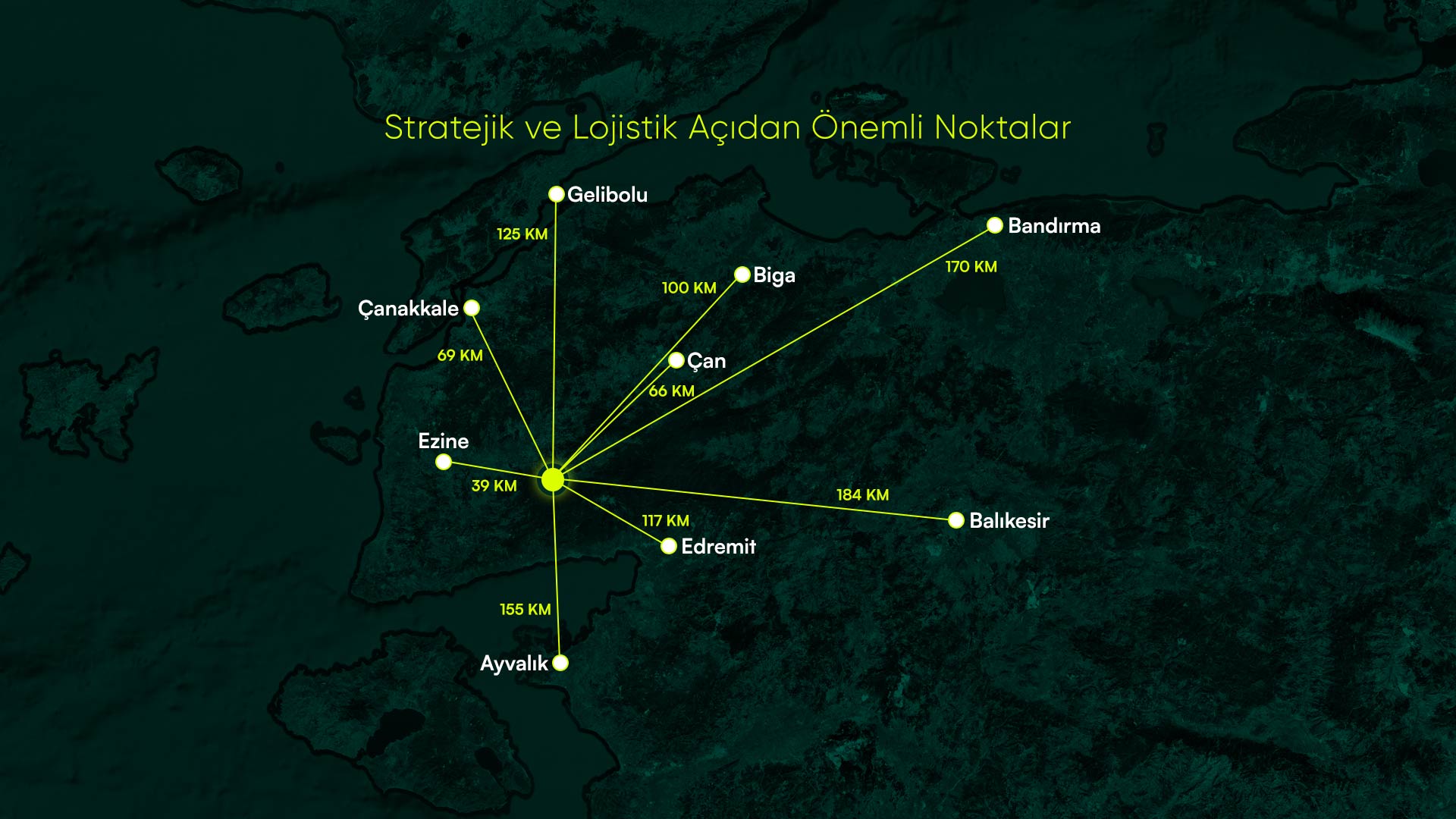 Stratejik ve Lojistik Açıdan Önemli Noktalar

Gelibolu
125 KM
Bandırma
170 KM
Biga
100 KM
Çanakkale
69 KM
Çan
66 KM
Ezine
39 KM
184 KM
Balıkesir
117 KM
Edremit
155 KM
Ayvalık